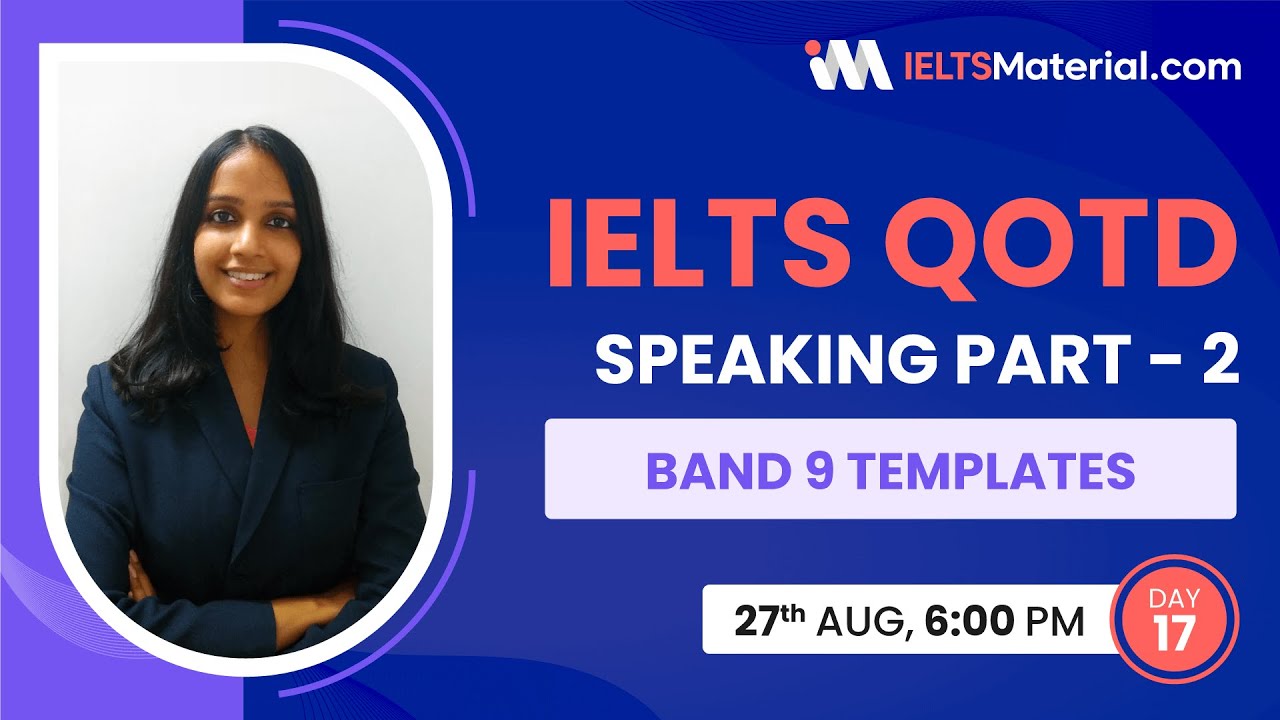 IELTSMaterial.com

IELTS QOTD

SPEAKING PART - 2

BAND 9 TEMPLATES

27th AUG, 6:00 PM

DAY
17